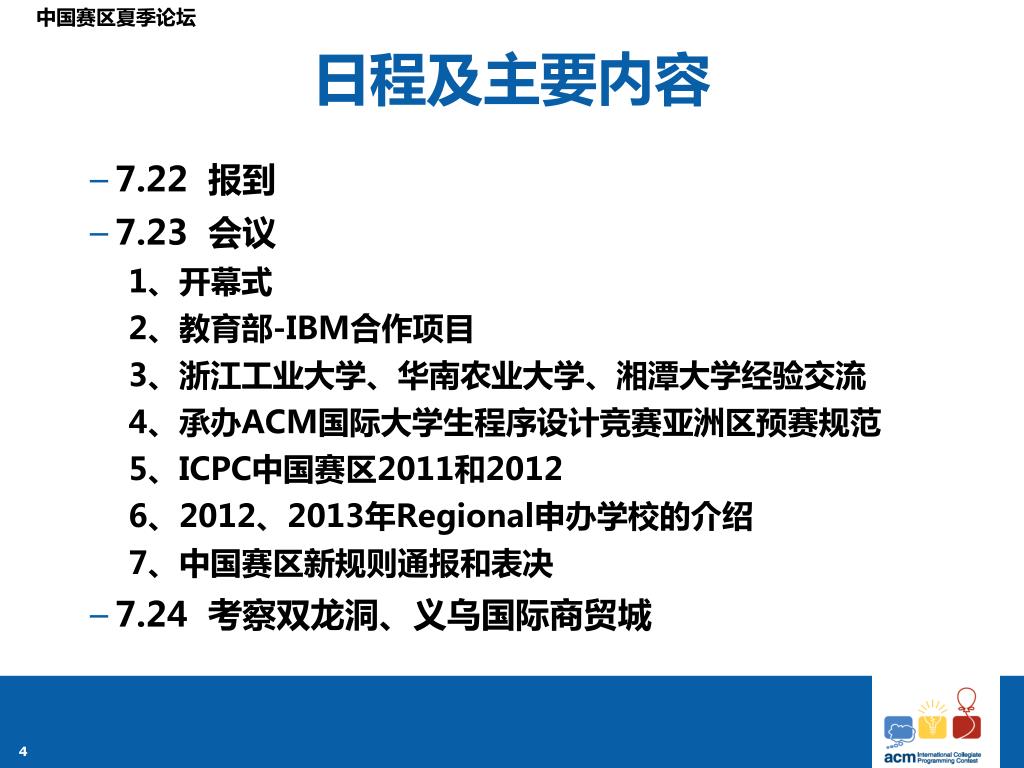 中国赛区夏季论坛

日程及主要内容

– 7.22 报到
– 7.23 会议
1、开幕式
2、教育部-IBM合作项目
3、浙江工业大学、华南农业大学、湘潭大学经验交流
4、承办ACM国际大学生程序设计竞赛亚洲区预赛规范
5、ICPC中国赛区2011和2012
6、2012、2013年Regional申办学校的介绍
7、中国赛区新规则通报和表决
– 7.24 考察双龙洞、义乌国际商贸城

4

acm International Collegiate Programming Contest